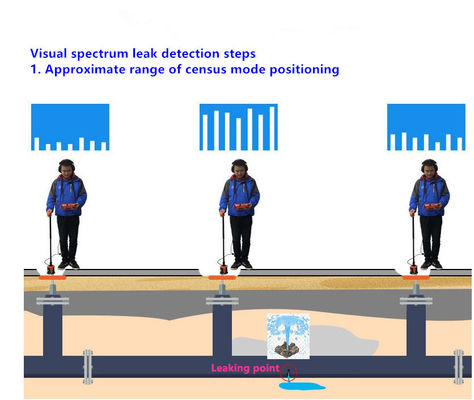 Visual spectrum leak detection steps
1. Approximate range of census mode positioning

Leaking point